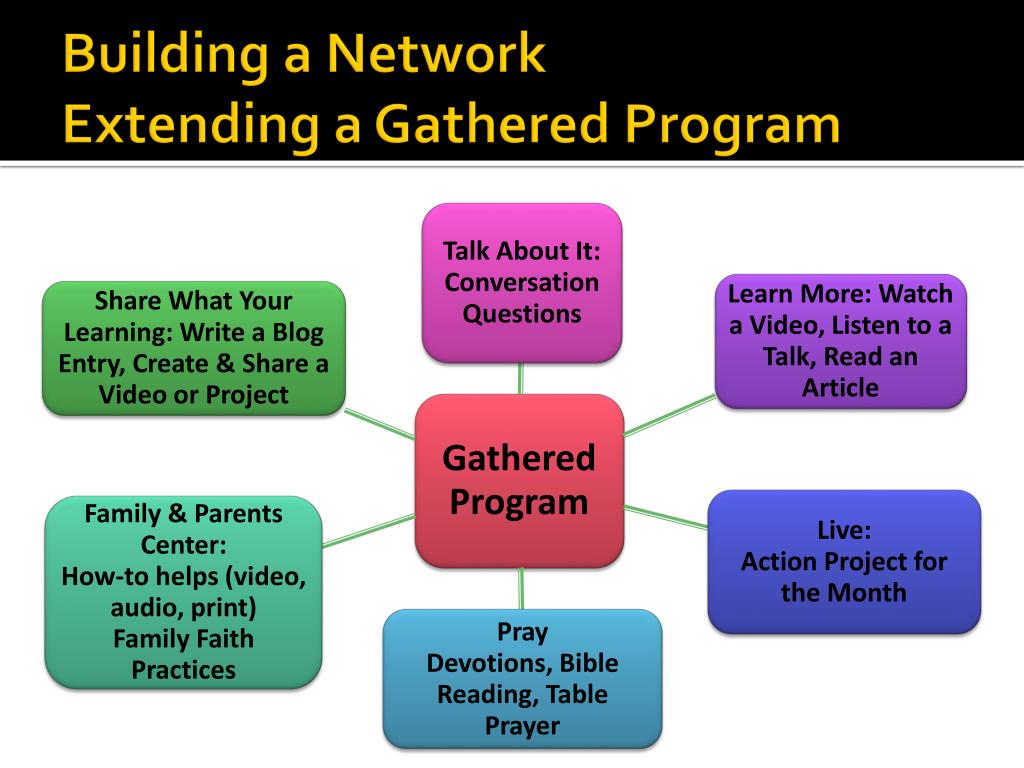 Building a Network
Extending a Gathered Program

Talk About It: Conversation Questions

Share What Your Learning: Write a Blog Entry, Create & Share a Video or Project

Learn More: Watch a Video, Listen to a Talk, Read an Article

Gathered Program

Family & Parents Center:
How-to helps (video, audio, print)
Family Faith Practices

Live:
Action Project for the Month

Pray
Devotions, Bible Reading, Table Prayer